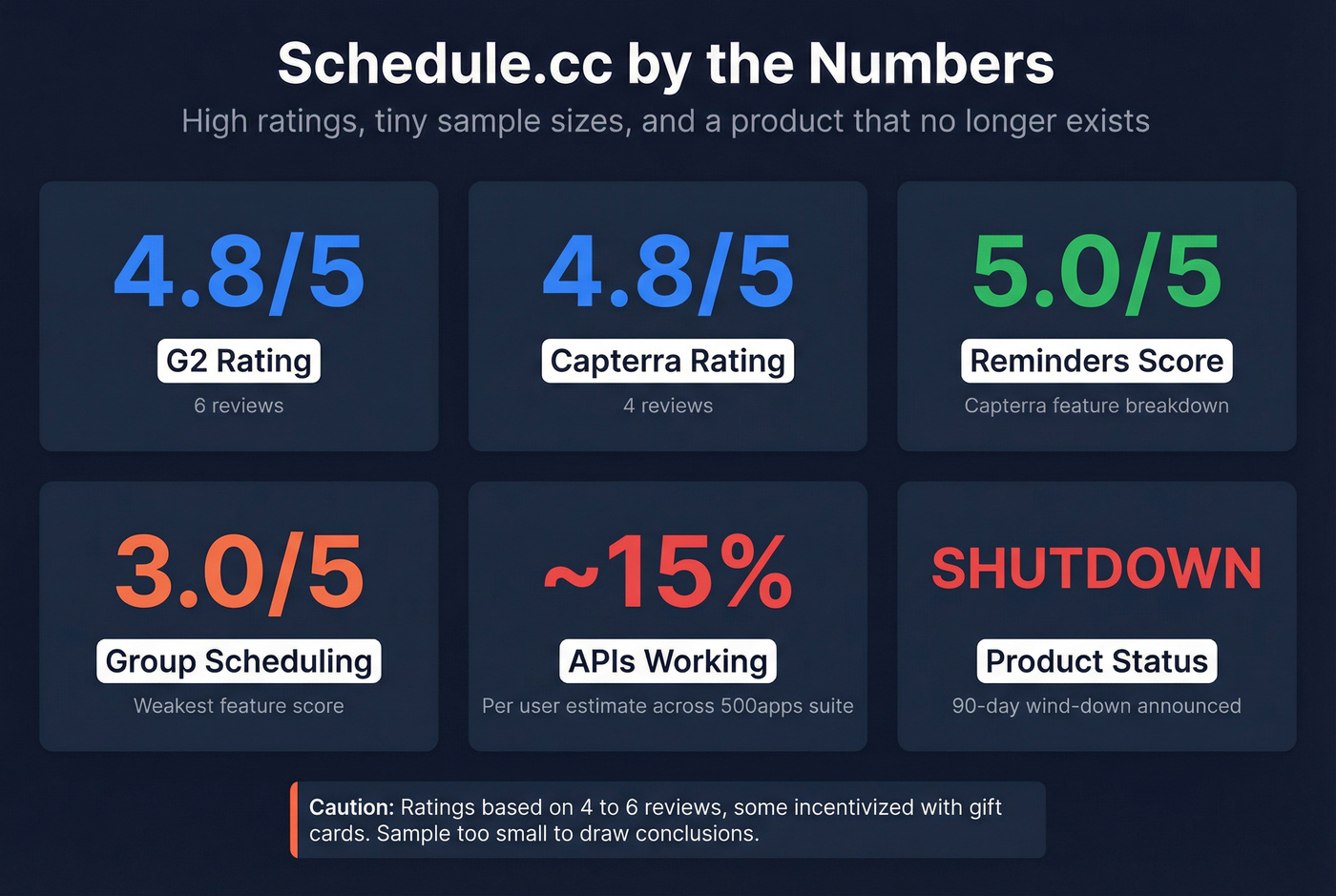 Schedule.cc by the Numbers

High ratings, tiny sample sizes, and a product that no longer exists

4.8/5
G2 Rating
6 reviews

4.8/5
Capterra Rating
4 reviews

5.0/5
Reminders Score
Capterra feature breakdown

3.0/5
Group Scheduling
Weakest feature score

~15%
APIs Working
Per user estimate across 500apps suite

SHUTDOWN
Product Status
90-day wind-down announced

Caution: Ratings based on 4 to 6 reviews, some incentivized with gift cards. Sample too small to draw conclusions.